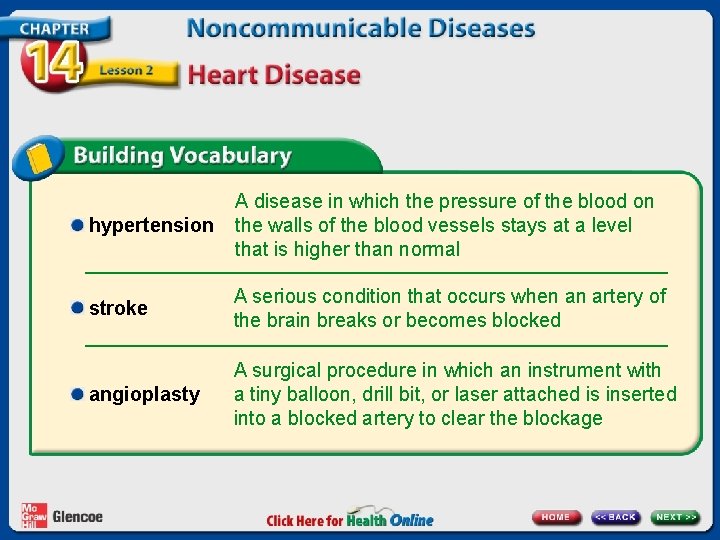 CHAPTER 14 Lesson 2

Noncommunicable Diseases

Heart Disease

Building Vocabulary

| | |
|---|---|
| hypertension | A disease in which the pressure of the blood on the walls of the blood vessels stays at a level that is higher than normal |
| stroke | A serious condition that occurs when an artery of the brain breaks or becomes blocked |
| angioplasty | A surgical procedure in which an instrument with a tiny balloon, drill bit, or laser attached is inserted into a blocked artery to clear the blockage |

Mc Graw Hill Glencoe

Click Here for Health Online

HOME << BACK NEXT >>